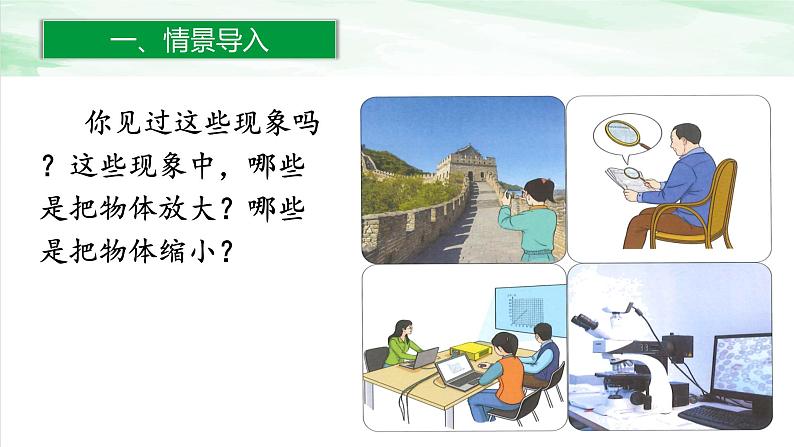 一、情景导入

你见过这些现象吗？这些现象中，哪些是把物体放大？哪些是把物体缩小？